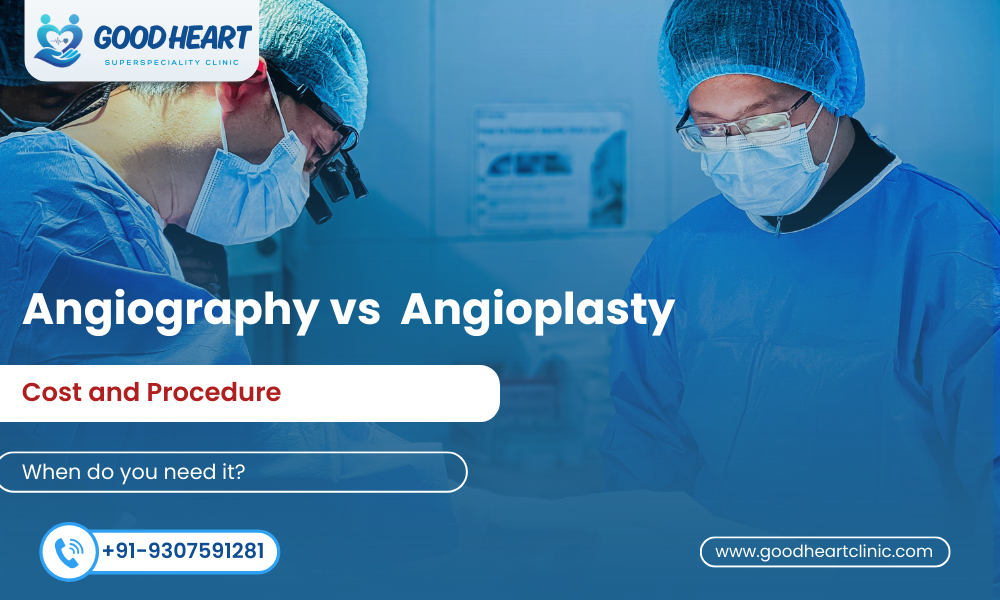 GOOD HEART
SUPERSPECIALITY CLINIC

Angiography vs Angioplasty

Cost and Procedure

When do you need it?

+91-9307591281

www.goodheartclinic.com